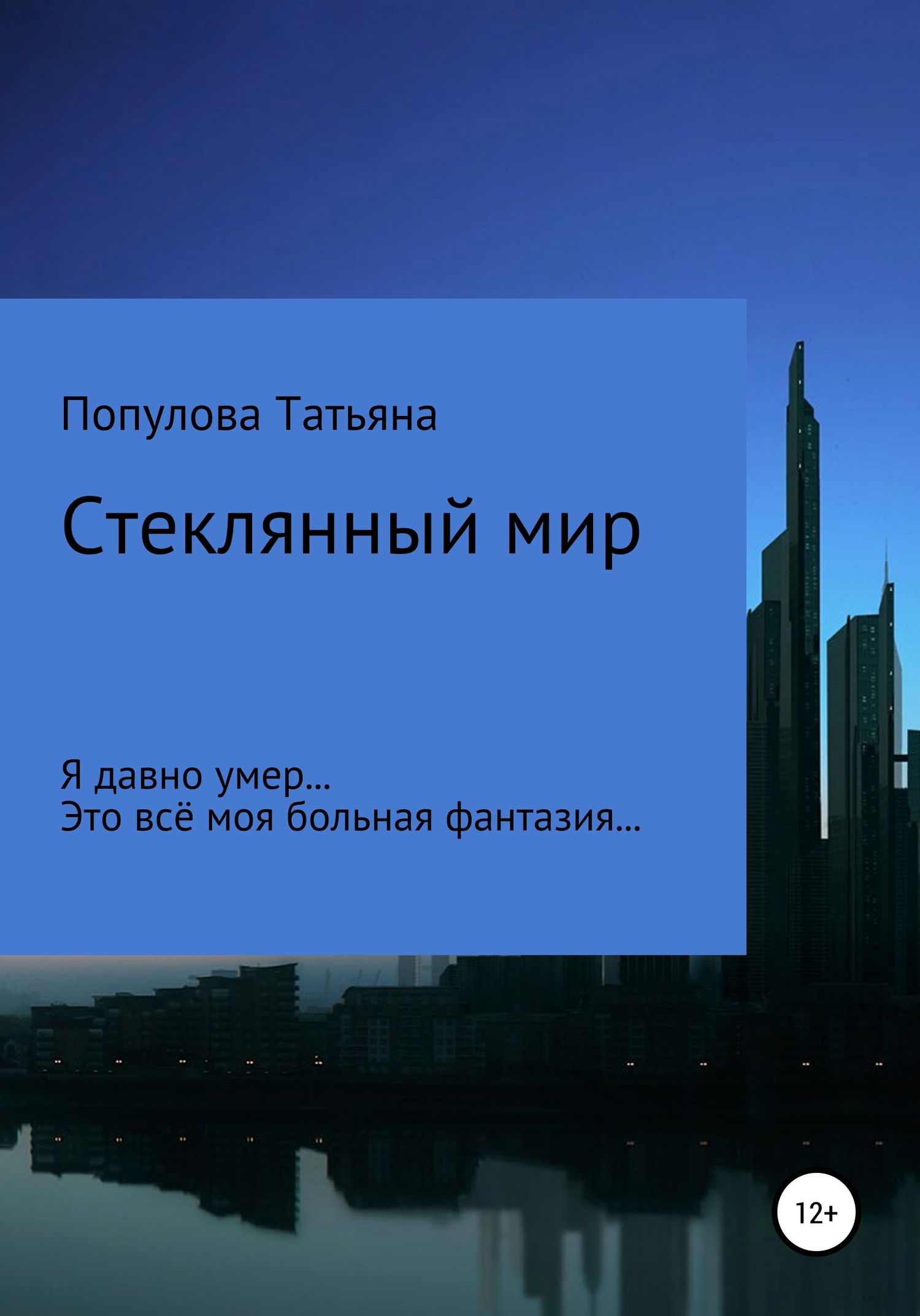 Популова Татьяна

Стеклянный мир

Я давно умер…
Это всё моя больная фантазия…

12+